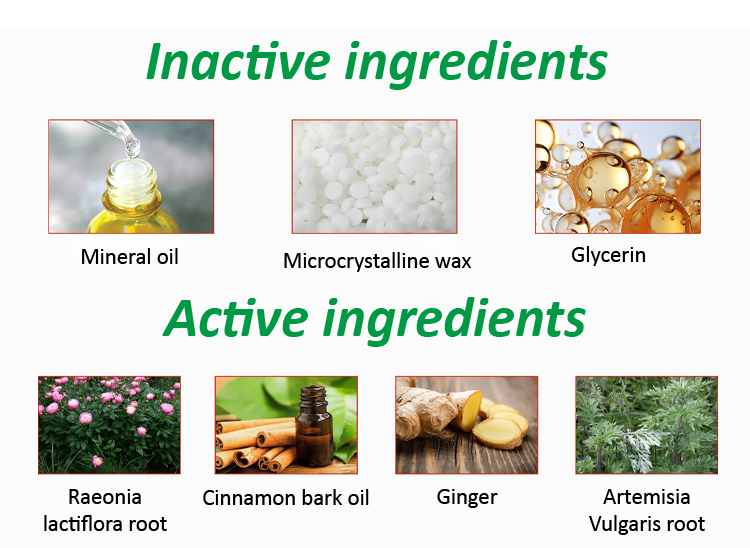 Inactive ingredients

Mineral oil

Microcrystalline wax

Glycerin

Active ingredients

Raeonia lactiflora root

Cinnamon bark oil

Ginger

Artemisia Vulgaris root